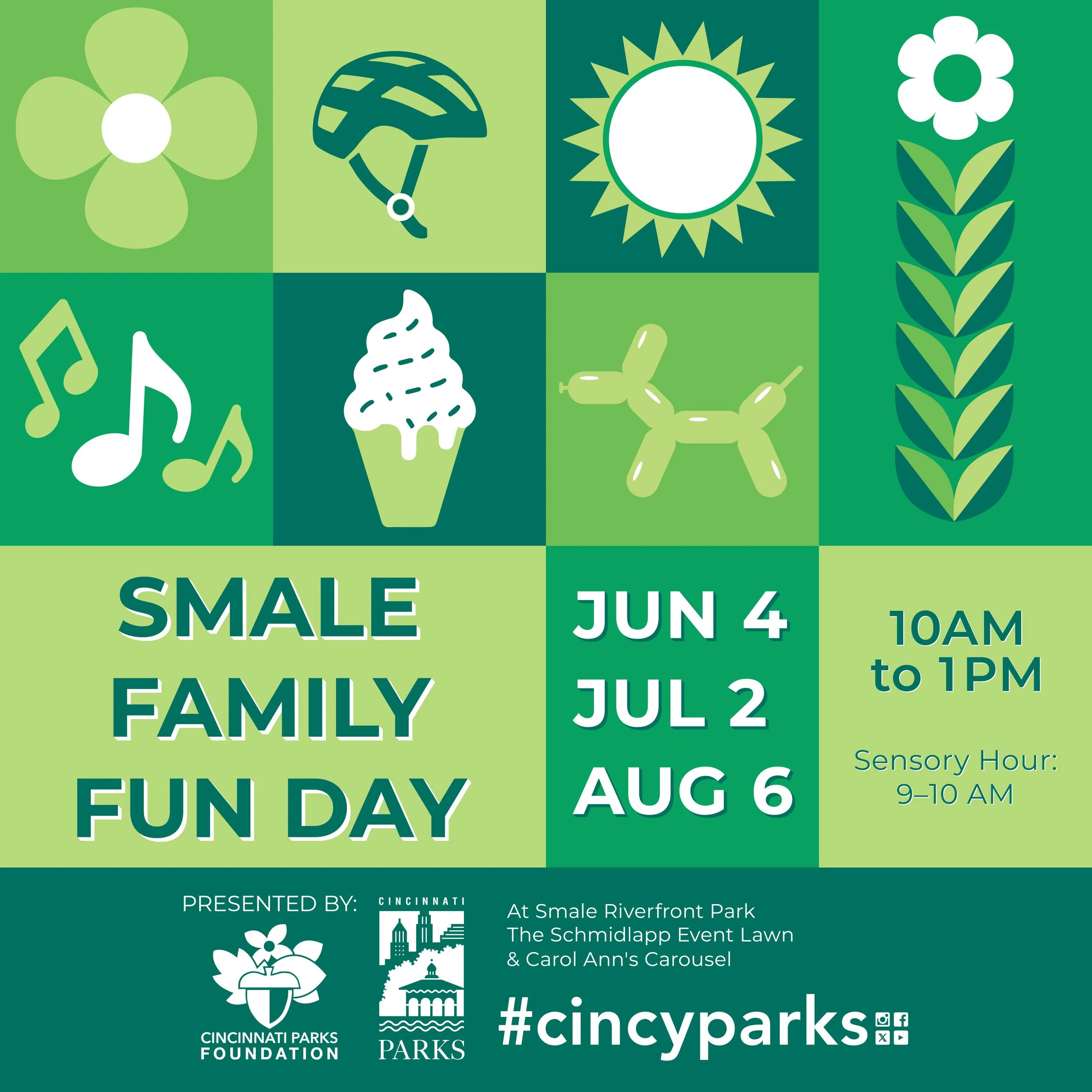 SMALE FAMILY FUN DAY

JUN 4
JUL 2
AUG 6

10AM to 1PM

Sensory Hour: 9–10 AM

PRESENTED BY:

CINCINNATI PARKS FOUNDATION

CINCINNATI PARKS

At Smale Riverfront Park
The Schmidlapp Event Lawn
& Carol Ann's Carousel

#cincyparks